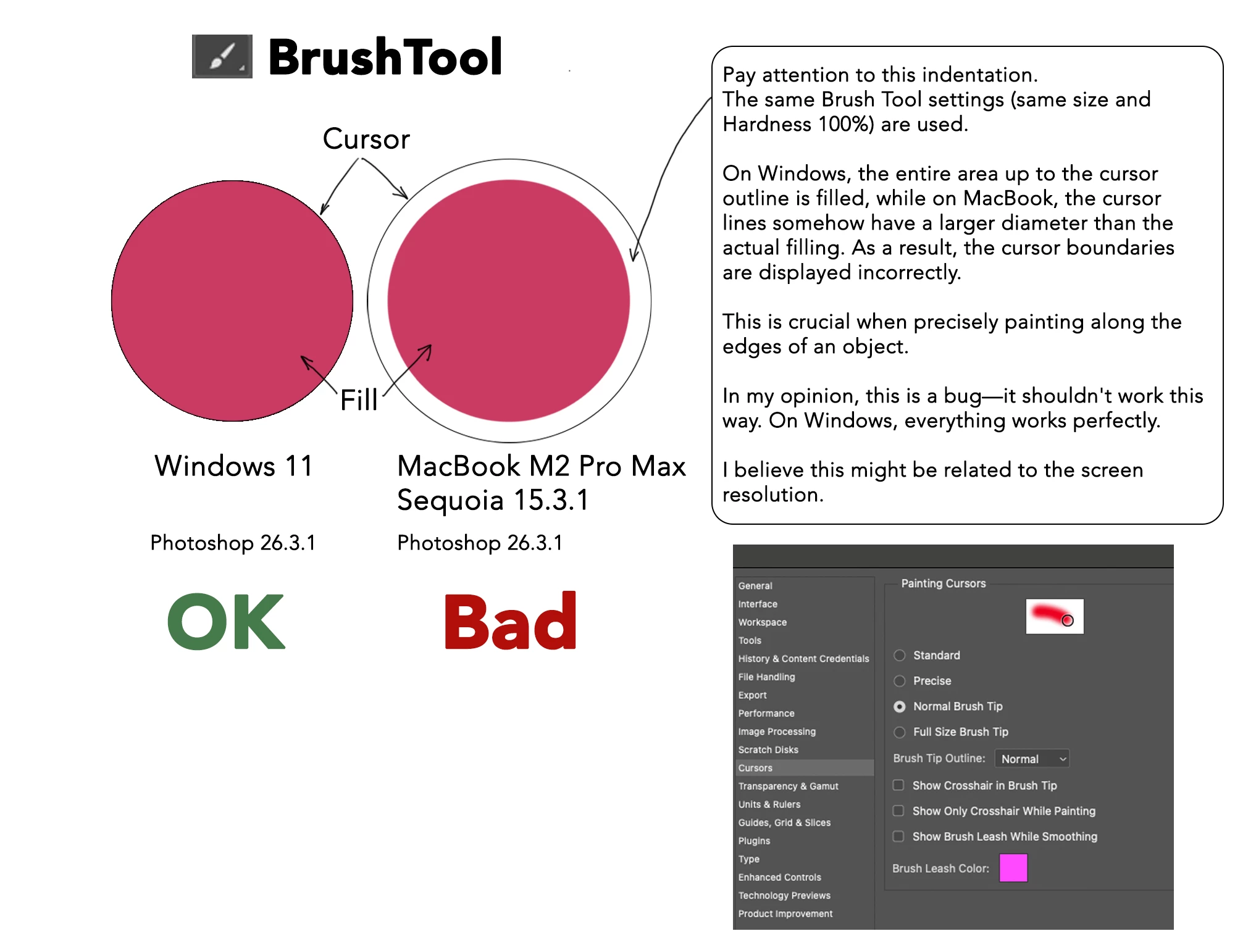 BrushTool

Cursor

Fill

Windows 11

Photoshop 26.3.1

OK

MacBook M2 Pro Max Sequoia 15.3.1

Photoshop 26.3.1

Bad

Pay attention to this indentation. The same Brush Tool settings (same size and Hardness 100%) are used.

On Windows, the entire area up to the cursor outline is filled, while on MacBook, the cursor lines somehow have a larger diameter than the actual filling. As a result, the cursor boundaries are displayed incorrectly.

This is crucial when precisely painting along the edges of an object.

In my opinion, this is a bug—it shouldn't work this way. On Windows, everything works perfectly.

I believe this might be related to the screen resolution.

General
Interface
Workspace
Tools
History & Content Credentials
File Handling
Export
Performance
Image Processing
Scratch Disks
Cursors
Transparency & Gamut
Units & Rulers
Guides, Grid & Slices
Plugins
Type
Enhanced Controls
Technology Previews
Product Improvement

Painting Cursors

Standard
Precise
Normal Brush Tip
Full Size Brush Tip
Brush Tip Outline: Normal
Show Crosshair in Brush Tip
Show Only Crosshair While Painting
Show Brush Leash While Smoothing
Brush Leash Color: